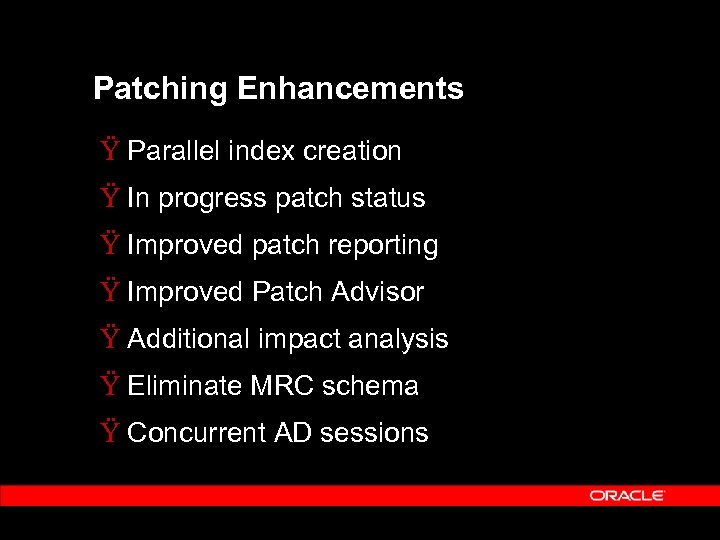 Patching Enhancements

Ÿ Parallel index creation

Ÿ In progress patch status

Ÿ Improved patch reporting

Ÿ Improved Patch Advisor

Ÿ Additional impact analysis

Ÿ Eliminate MRC schema

Ÿ Concurrent AD sessions

ORACLE